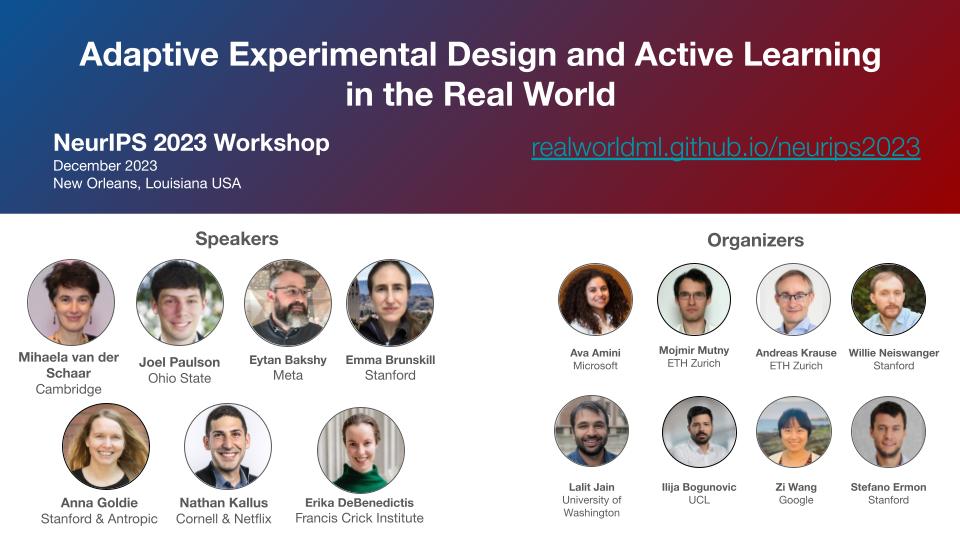 Adaptive Experimental Design and Active Learning in the Real World

NeurIPS 2023 Workshop
December 2023
New Orleans, Louisiana USA

realworldml.github.io/neurips2023

Speakers

Mihaela van der Schaar
Cambridge

Joel Paulson
Ohio State

Eytan Bakshy
Meta

Emma Brunskill
Stanford

Anna Goldie
Stanford & Antropic

Nathan Kallus
Cornell & Netflix

Erika DeBenedictis
Francis Crick Institute

Organizers

Ava Amini
Microsoft

Mojmir Mutny
ETH Zurich

Andreas Krause
ETH Zurich

Willie Neiswanger
Stanford

Lalit Jain
University of Washington

Ilija Bogunovic
UCL

Zi Wang
Google

Stefano Ermon
Stanford